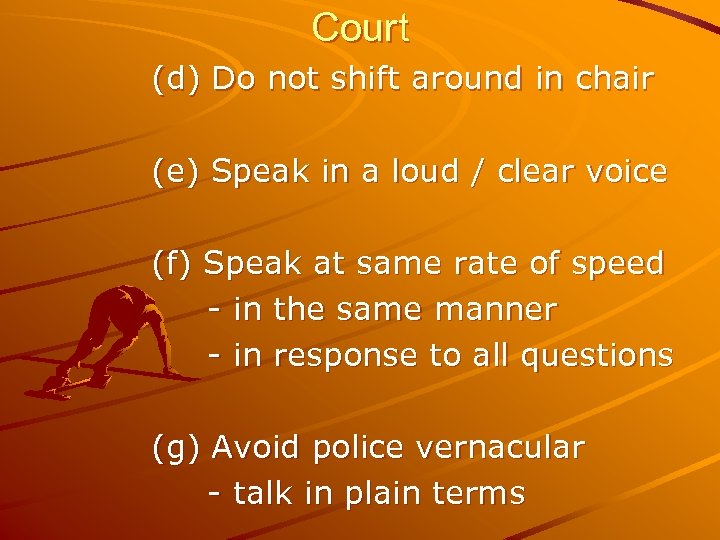 Court

(d) Do not shift around in chair

(e) Speak in a loud / clear voice

(f) Speak at same rate of speed
- in the same manner
- in response to all questions

(g) Avoid police vernacular
- talk in plain terms